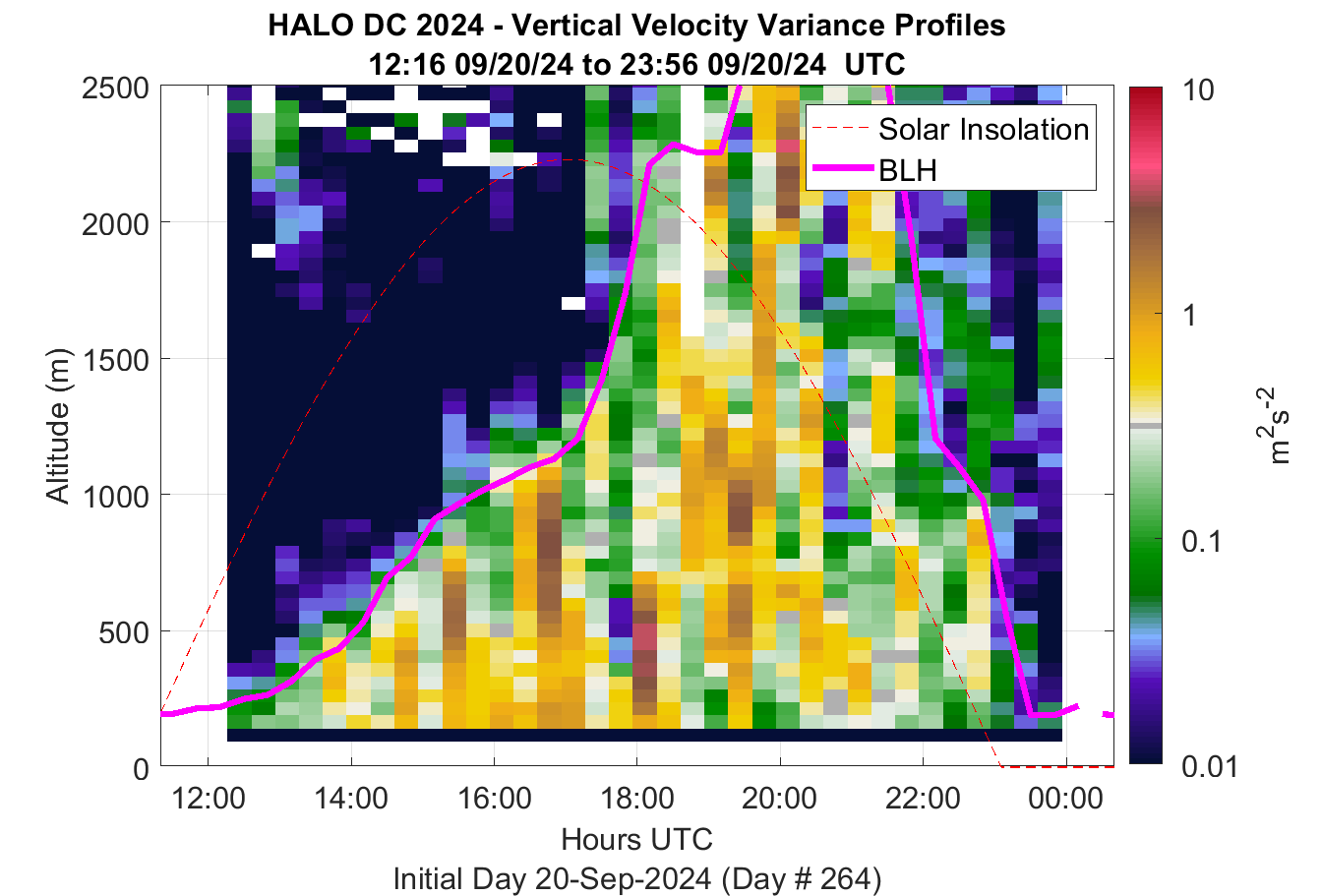 HALO DC 2024 - Vertical Velocity Variance Profiles
12:16 09/20/24 to 23:56 09/20/24 UTC

Solar Insolation
BLH

Altitude (m)
2500
2000
1500
1000
500
0

12:00
14:00
16:00
18:00
20:00
22:00
00:00

Hours UTC
Initial Day 20-Sep-2024 (Day # 264)

10
1
0.1
0.01
$m^2s^{-2}$